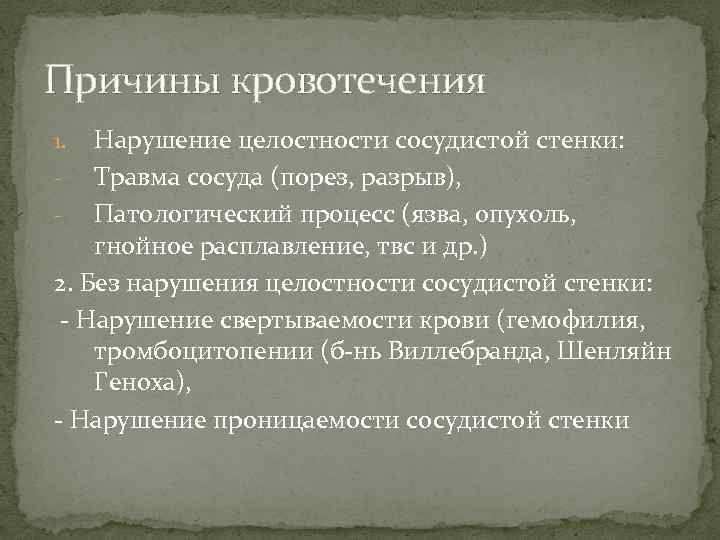 Причины кровотечения

1. Нарушение целостности сосудистой стенки:
- Травма сосуда (порез, разрыв),
- Патологический процесс (язва, опухоль, гнойное расплавление, твс и др.)

2. Без нарушения целостности сосудистой стенки:
- Нарушение свертываемости крови (гемофилия, тромбоцитопении (б-нь Виллебранда, Шенляйн Геноха),
- Нарушение проницаемости сосудистой стенки